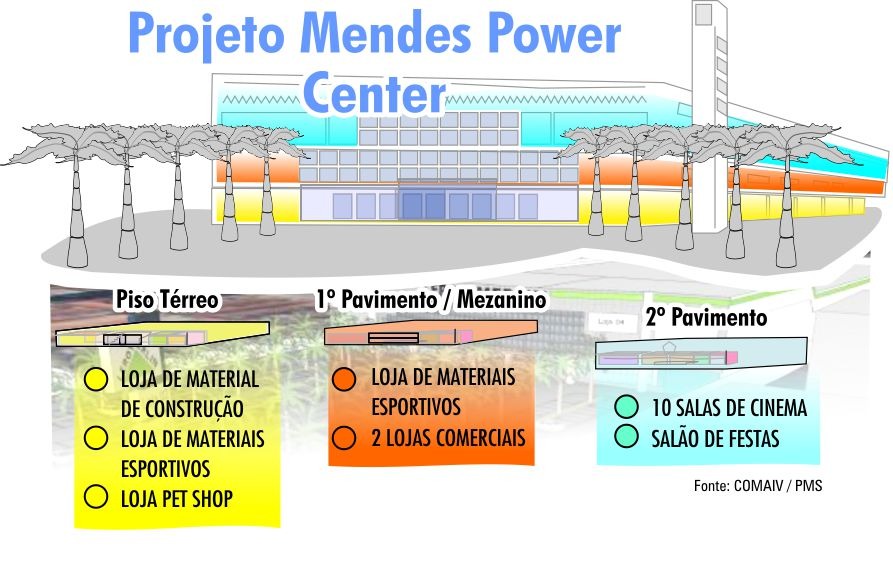 Projeto Mendes Power Center

Piso Térreo

LOJA DE MATERIAL DE CONSTRUÇÃO
LOJA DE MATERIAIS ESPORTIVOS
LOJA PET SHOP

1º Pavimento / Mezanino

LOJA DE MATERIAIS ESPORTIVOS
2 LOJAS COMERCIAIS

2º Pavimento

10 SALAS DE CINEMA
SALÃO DE FESTAS

Fonte: COMAIV / PMS